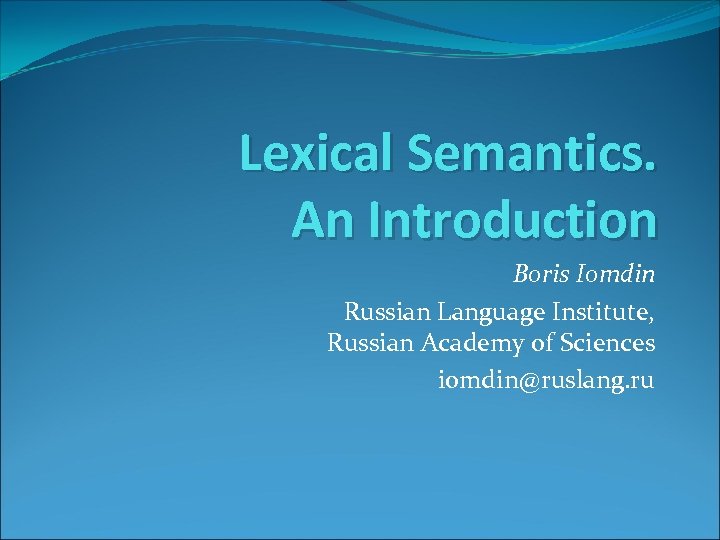 Lexical Semantics. An Introduction

Boris Iomdin

Russian Language Institute, Russian Academy of Sciences

iomdin@ruslang.ru